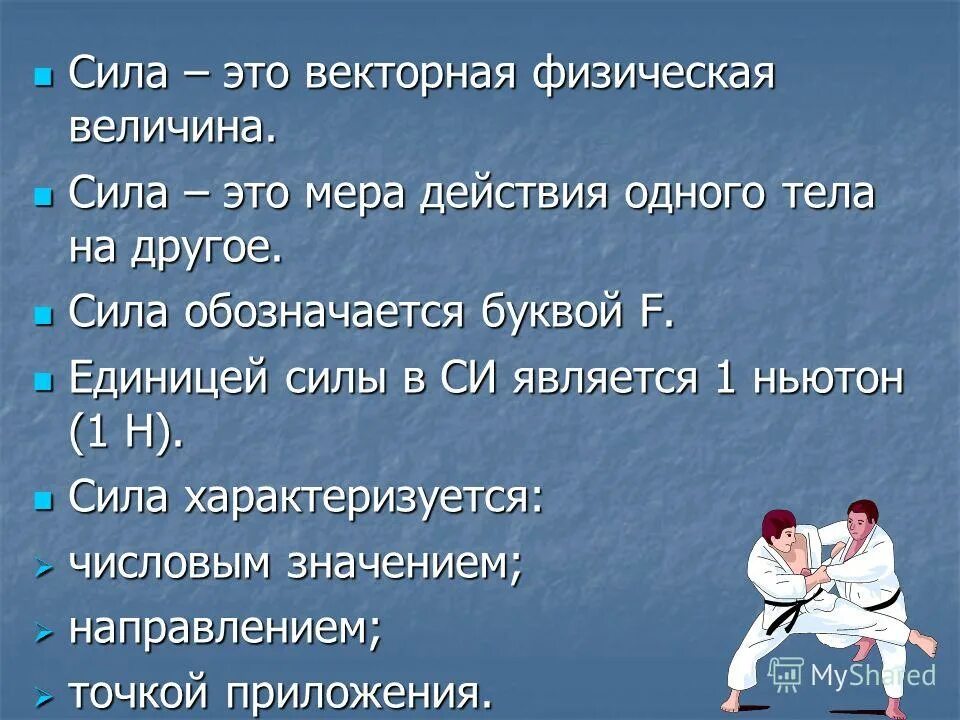 Сила – это векторная физическая величина.

Сила – это мера действия одного тела на другое.

Сила обозначается буквой F.

Единицей силы в СИ является 1 ньютон (1 Н).

Сила характеризуется:

числовым значением;

направлением;

точкой приложения.

MyShared